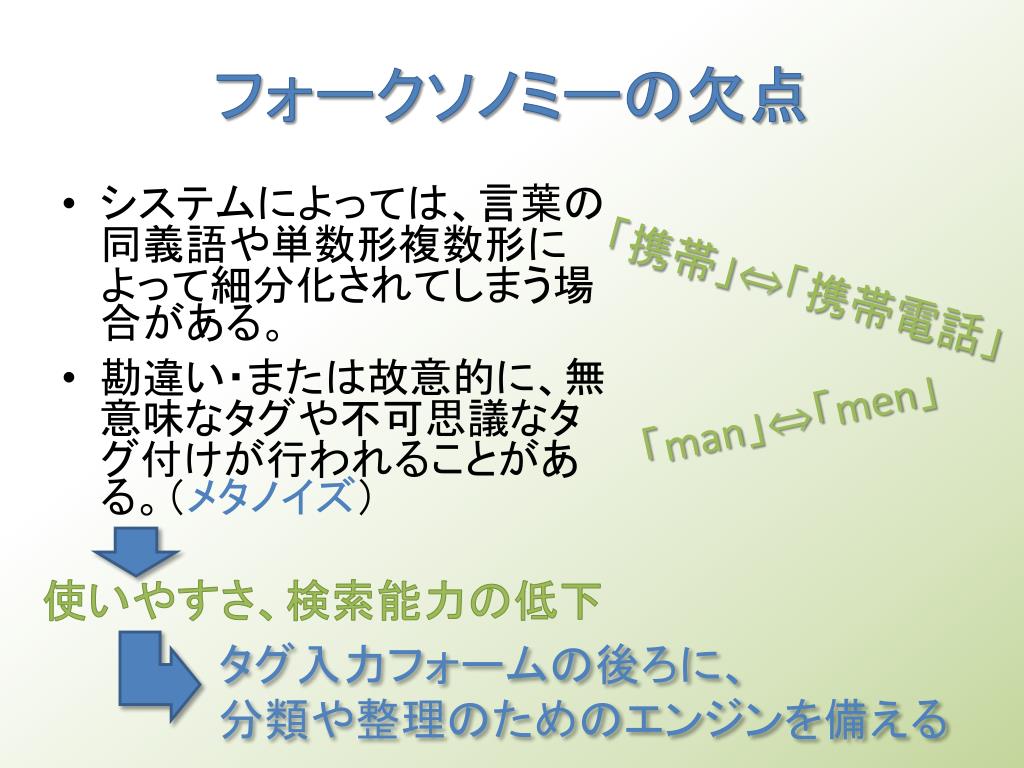 フォークソノミーの欠点

• システムによっては、言葉の同義語や単数形複数形によって細分化されてしまう場合がある。

• 勘違い・または故意的に、無意味なタグや不可思議なタグ付けが行われることがある。（メタノイズ）

「携帯」⇔「携帯電話」

「man」⇔「men」

使いやすさ、検索能力の低下

タグ入力フォームの後ろに、
分類や整理のためのエンジンを備える